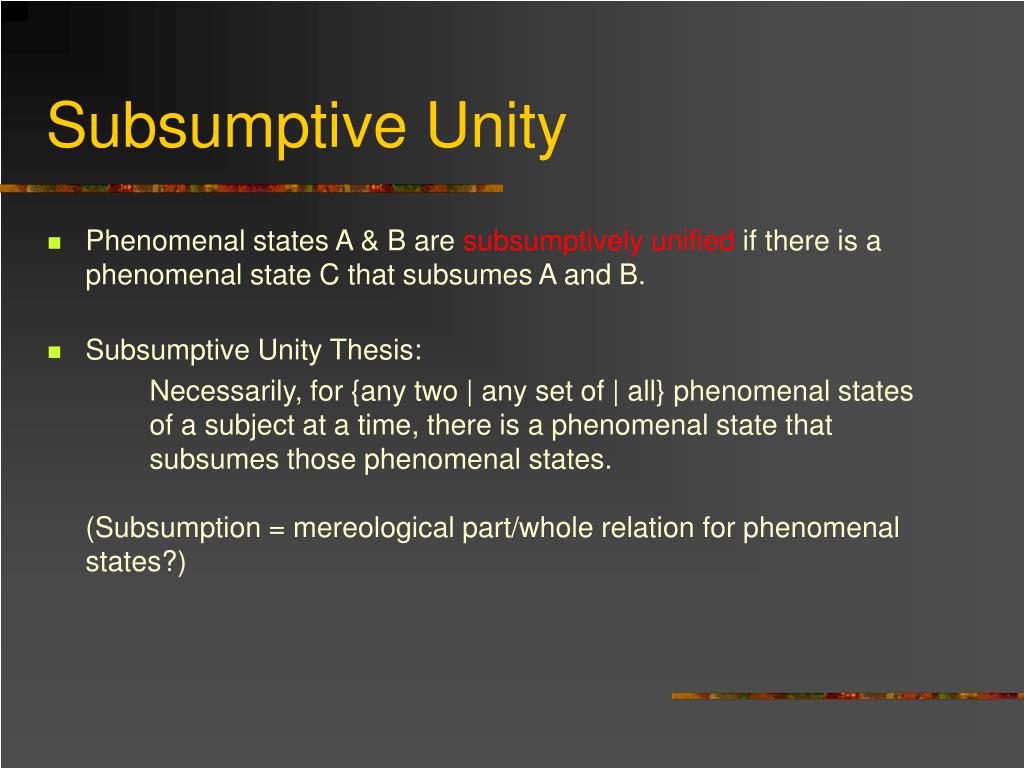 Subsumptive Unity

Phenomenal states A & B are subsumptively unified if there is a phenomenal state C that subsumes A and B.

Subsumptive Unity Thesis:

Necessarily, for {any two | any set of | all} phenomenal states of a subject at a time, there is a phenomenal state that subsumes those phenomenal states.

(Subsumption = mereological part/whole relation for phenomenal states?)